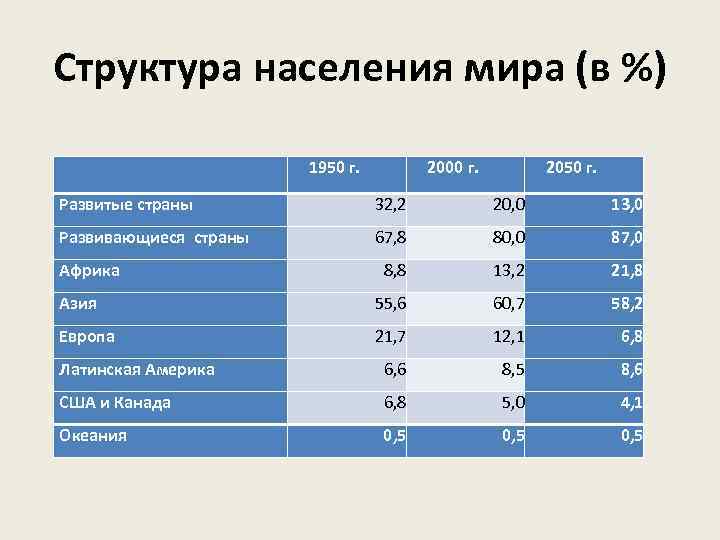 Структура населения мира (в %)

| | 1950 г. | 2000 г. | 2050 г. |
|---|---|---|---|
| Развитые страны | 32,2 | 20,0 | 13,0 |
| Развивающиеся страны | 67,8 | 80,0 | 87,0 |
| Африка | 8,8 | 13,2 | 21,8 |
| Азия | 55,6 | 60,7 | 58,2 |
| Европа | 21,7 | 12,1 | 6,8 |
| Латинская Америка | 6,6 | 8,5 | 8,6 |
| США и Канада | 6,8 | 5,0 | 4,1 |
| Океания | 0,5 | 0,5 | 0,5 |